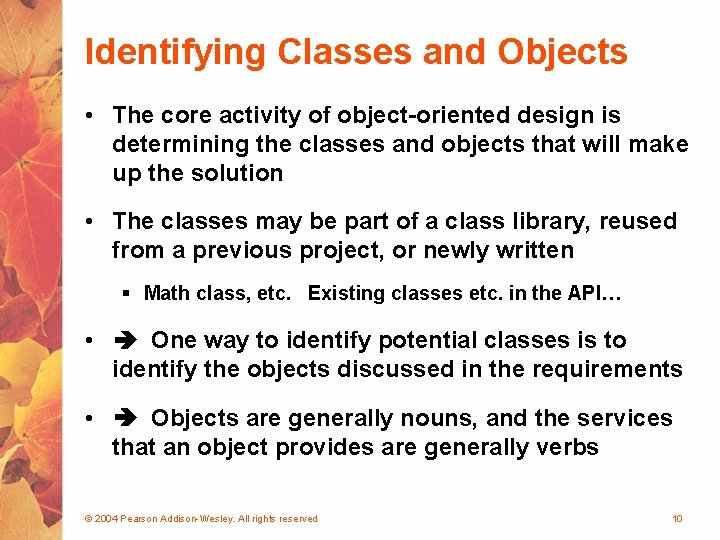 Identifying Classes and Objects

• The core activity of object-oriented design is determining the classes and objects that will make up the solution

• The classes may be part of a class library, reused from a previous project, or newly written

▪ Math class, etc. Existing classes etc. in the API…

• ➔ One way to identify potential classes is to identify the objects discussed in the requirements

• ➔ Objects are generally nouns, and the services that an object provides are generally verbs

© 2004 Pearson Addison-Wesley. All rights reserved

10